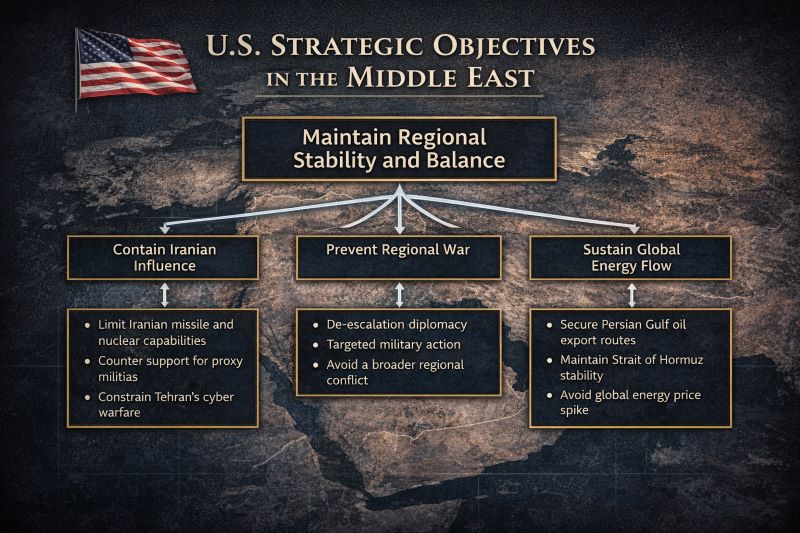 U.S. STRATEGIC OBJECTIVES IN THE MIDDLE EAST

Maintain Regional Stability and Balance

Contain Iranian Influence

- Limit Iranian missile and nuclear capabilities
- Counter support for proxy militias
- Constrain Tehran's cyber warfare

Prevent Regional War

- De-escalation diplomacy
- Targeted military action
- Avoid a broader regional conflict

Sustain Global Energy Flow

- Secure Persian Gulf oil export routes
- Maintain Strait of Hormuz stability
- Avoid global energy price spike